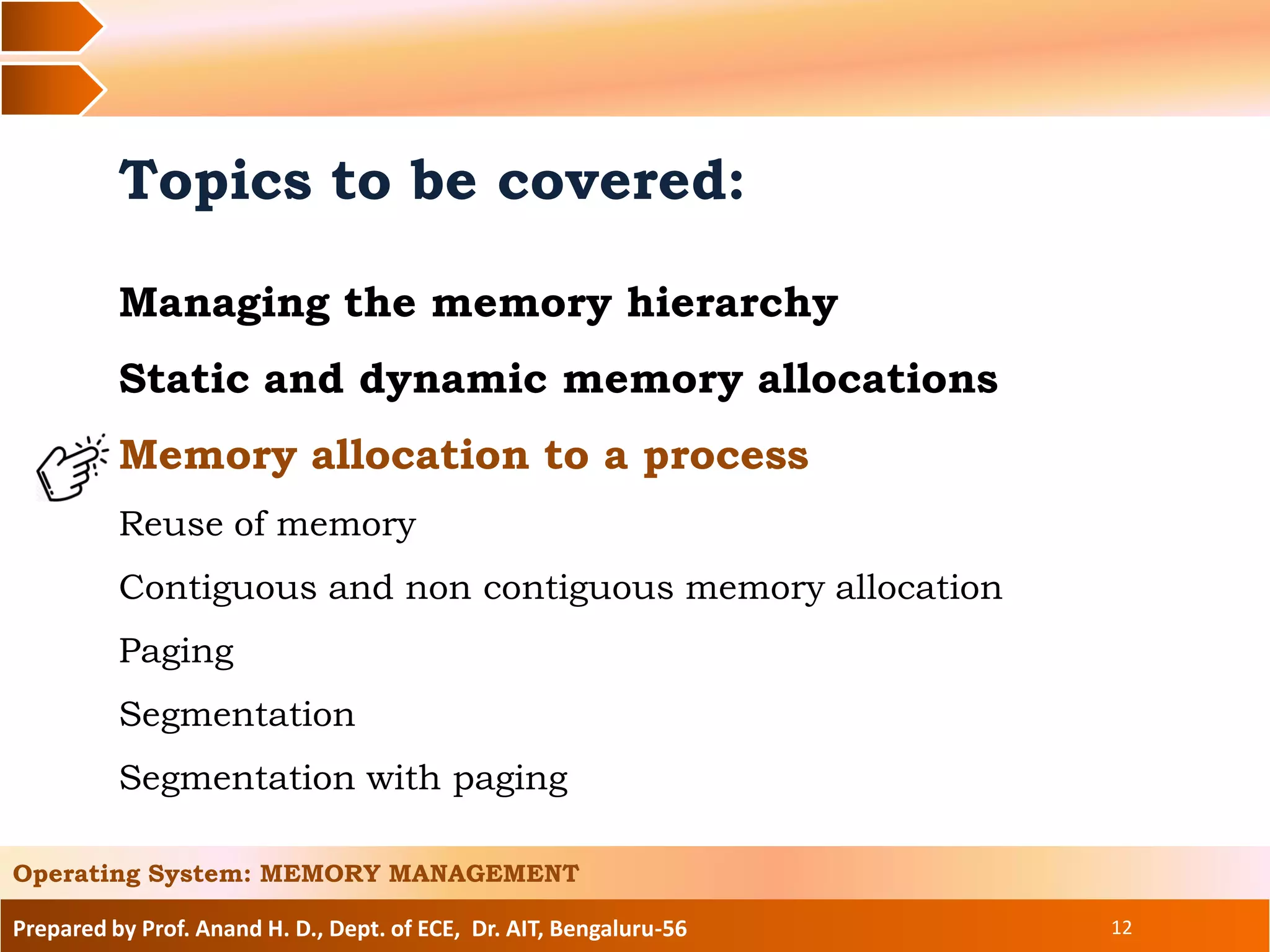 Topics to be covered:

Managing the memory hierarchy

Static and dynamic memory allocations

Memory allocation to a process

Reuse of memory

Contiguous and non contiguous memory allocation

Paging

Segmentation

Segmentation with paging

Operating System: MEMORY MANAGEMENT

Prepared by Prof. Anand H. D., Dept. of ECE, Dr. AIT, Bengaluru-56

12